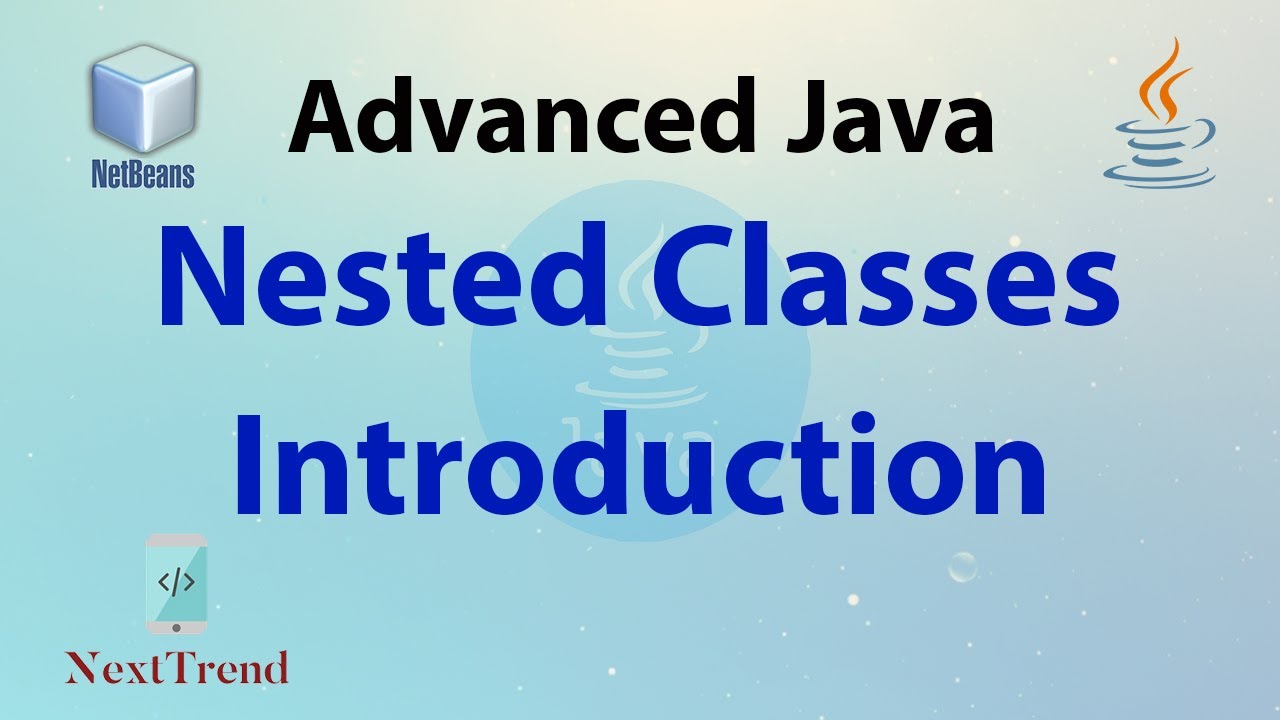 NetBeans

Advanced Java

Nested Classes Introduction

</>

NextTrend